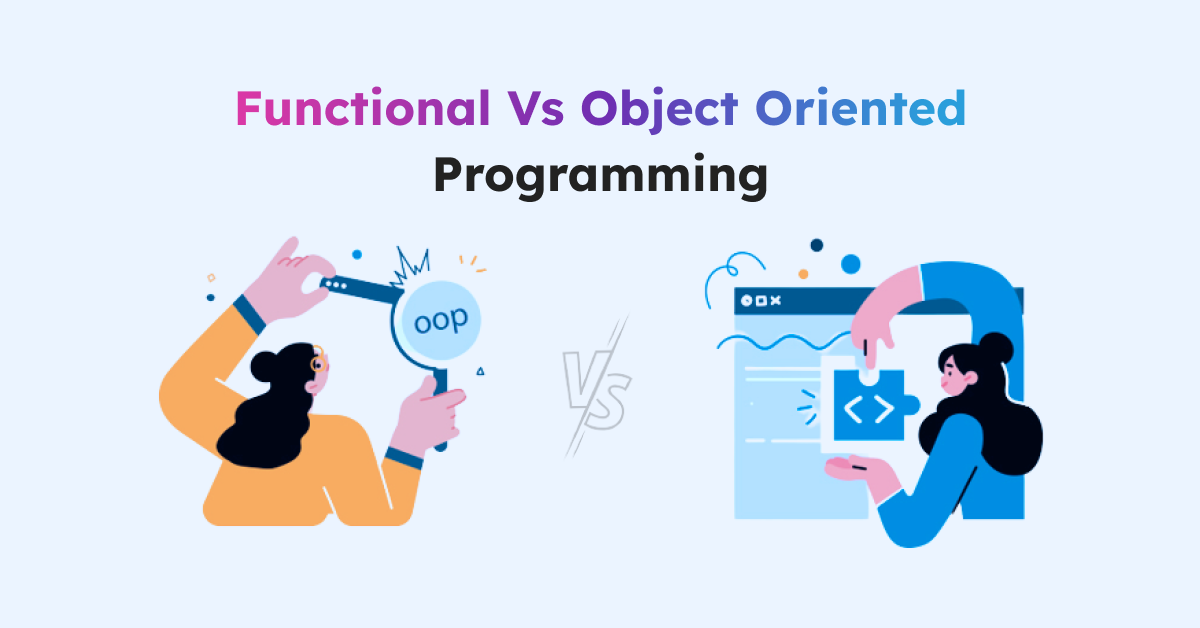 Functional Vs Object Oriented Programming

oop

VS

< >